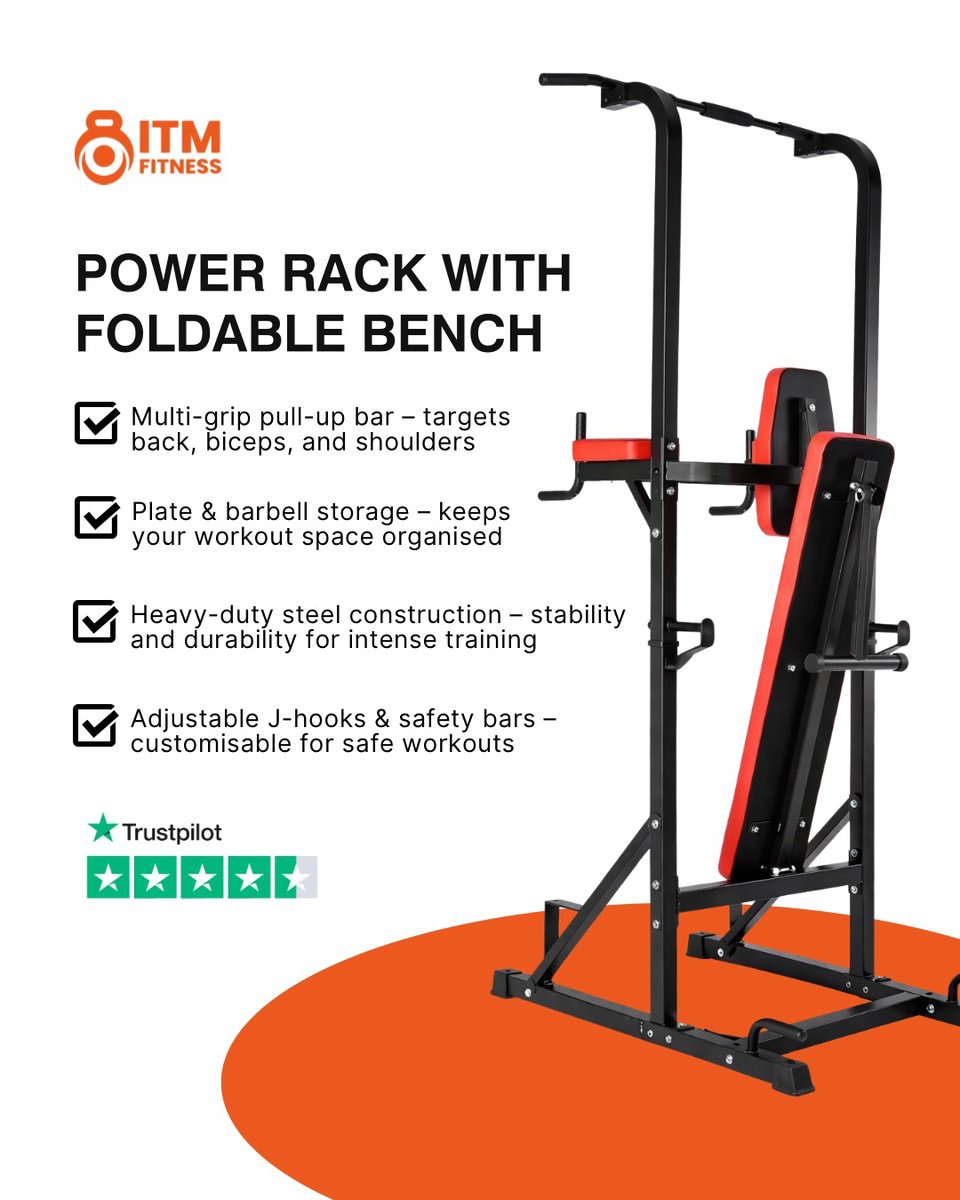 ITM FITNESS

POWER RACK WITH FOLDABLE BENCH

Multi-grip pull-up bar – targets back, biceps, and shoulders

Plate & barbell storage – keeps your workout space organised

Heavy-duty steel construction – stability and durability for intense training

Adjustable J-hooks & safety bars – customisable for safe workouts

Trustpilot